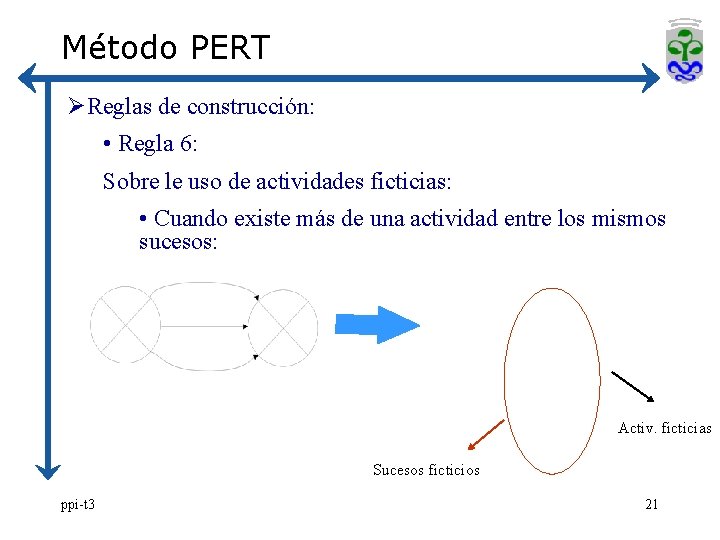 Método PERT

➢Reglas de construcción:

• Regla 6:

Sobre le uso de actividades ficticias:

• Cuando existe más de una actividad entre los mismos sucesos:

Activ. ficticias

Sucesos ficticios

ppi-t3

21